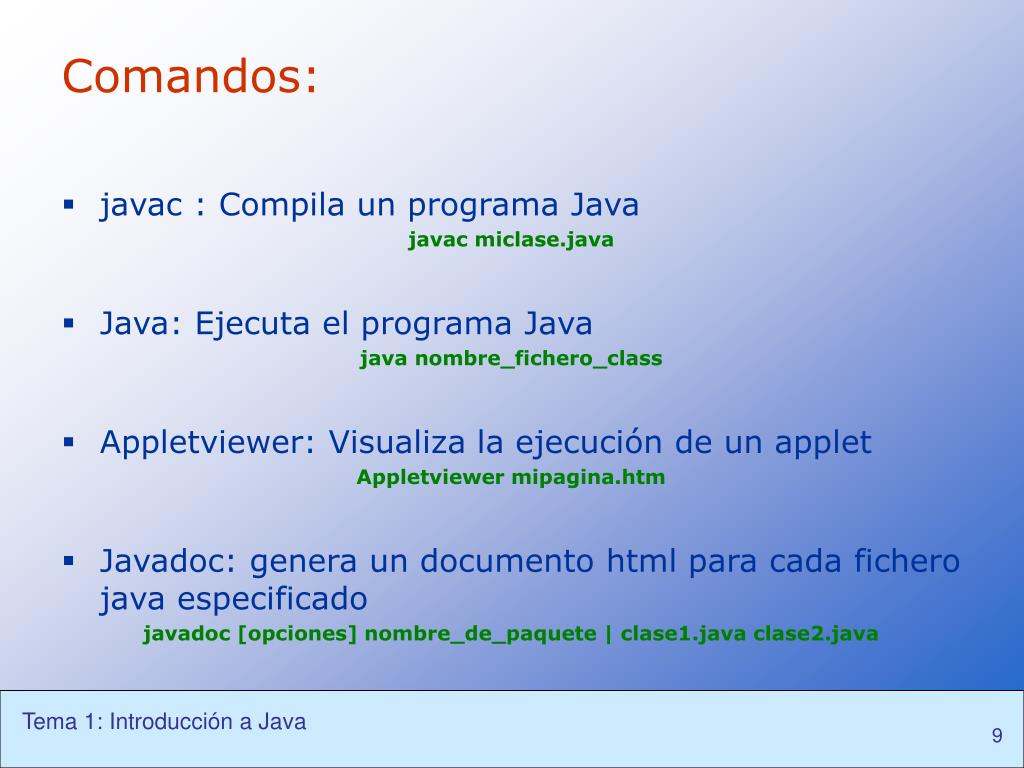 Comandos:

▪ javac : Compila un programa Java

javac miclase.java

▪ Java: Ejecuta el programa Java

java nombre_fichero_class

▪ Appletviewer: Visualiza la ejecución de un applet

Appletviewer mipagina.htm

▪ Javadoc: genera un documento html para cada fichero java especificado

javadoc [opciones] nombre_de_paquete | clase1.java clase2.java

Tema 1: Introducción a Java

9